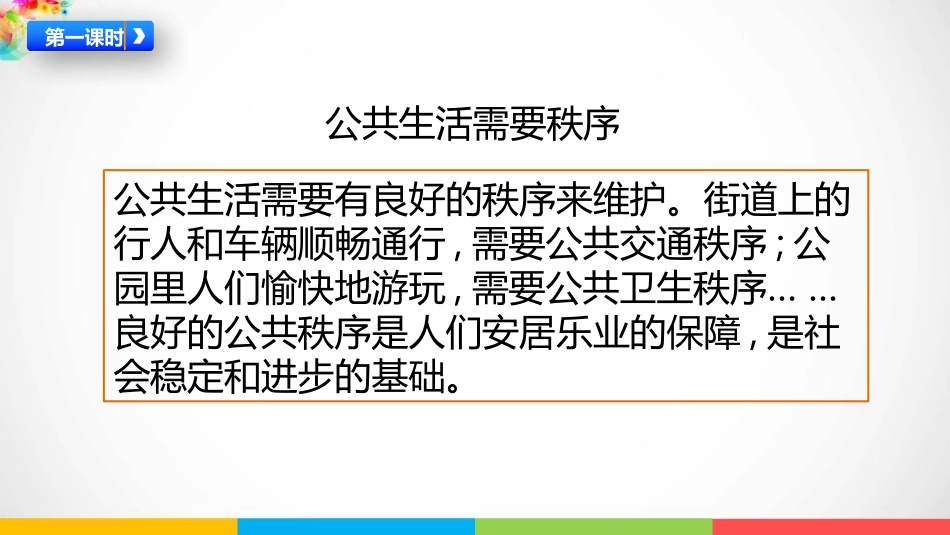 第一课时

公共生活需要秩序

公共生活需要有良好的秩序来维护。街道上的行人和车辆顺畅通行，需要公共交通秩序；公园里人们愉快地游玩，需要公共卫生秩序… …良好的公共秩序是人们安居乐业的保障，是社会稳定和进步的基础。